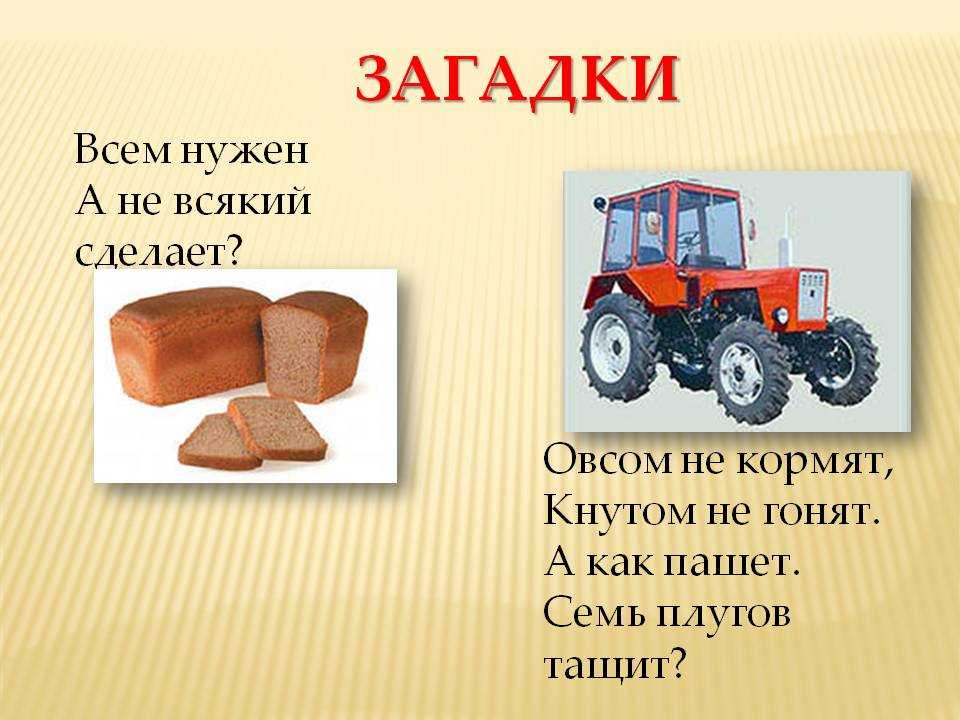 ЗАГАДКИ

Всем нужен
А не всякий
сделает?

Овсом не кормят,
Кнутом не гонят.
А как пашет.
Семь плугов
тащит?